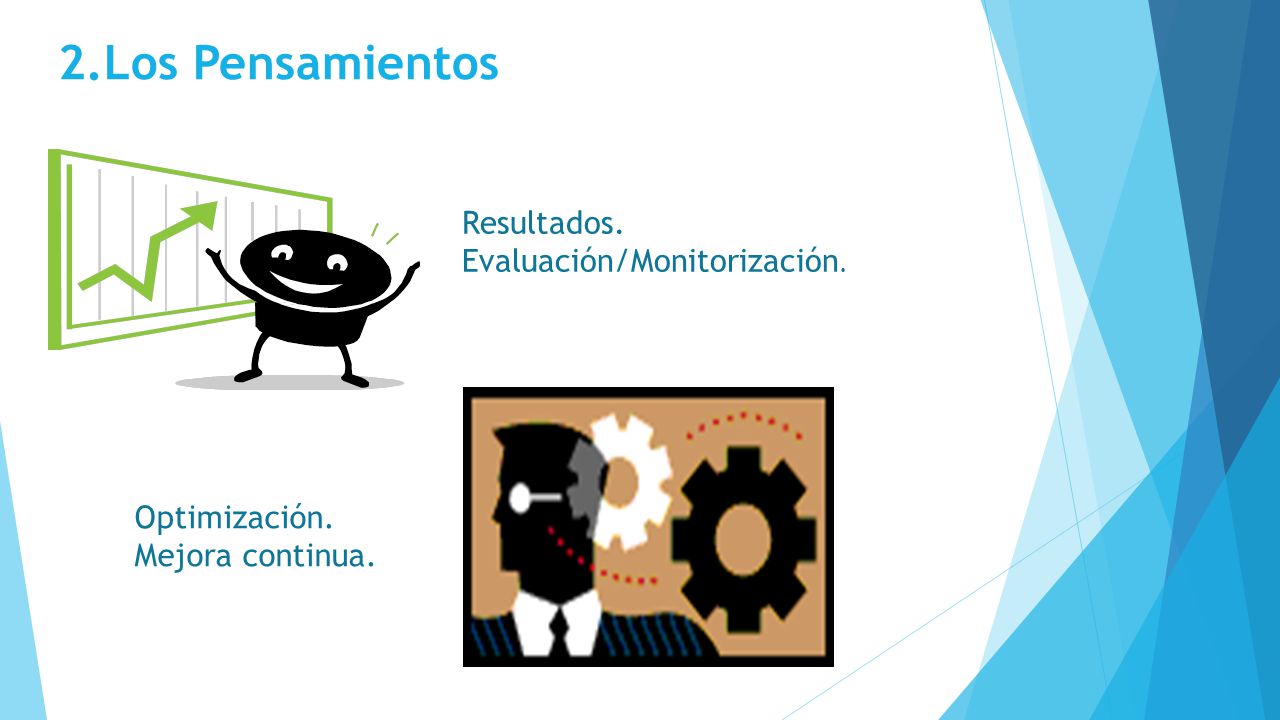 2.Los Pensamientos

Resultados.
Evaluación/Monitorización.

Optimización.
Mejora continua.